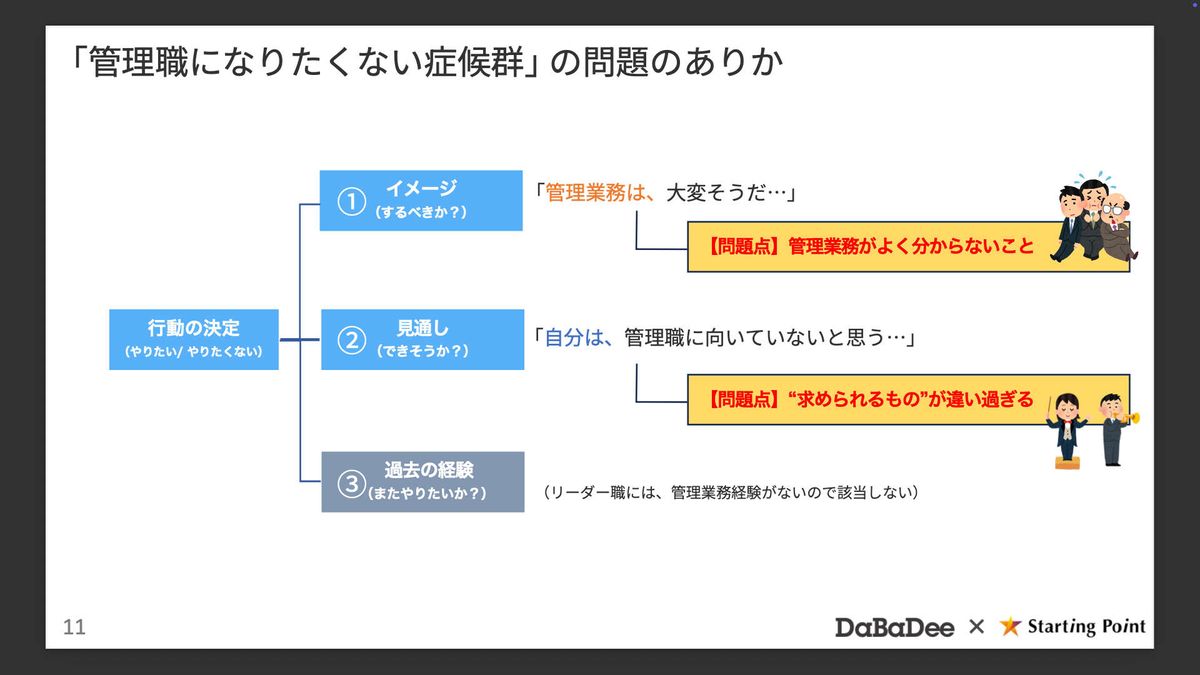 「管理職になりたくない症候群」の問題のありか

行動の決定
（やりたい/ やりたくない）

① イメージ
（するべきか？）

「管理業務は、大変そうだ…」

【問題点】管理業務がよく分からないこと

② 見通し
（できそうか？）

「自分は、管理職に向いていないと思う…」

【問題点】“求められるもの”が違い過ぎる

③ 過去の経験
（またやりたいか？）

（リーダー職には、管理業務経験がないので該当しない）

11

DaBaDee × Starting Point